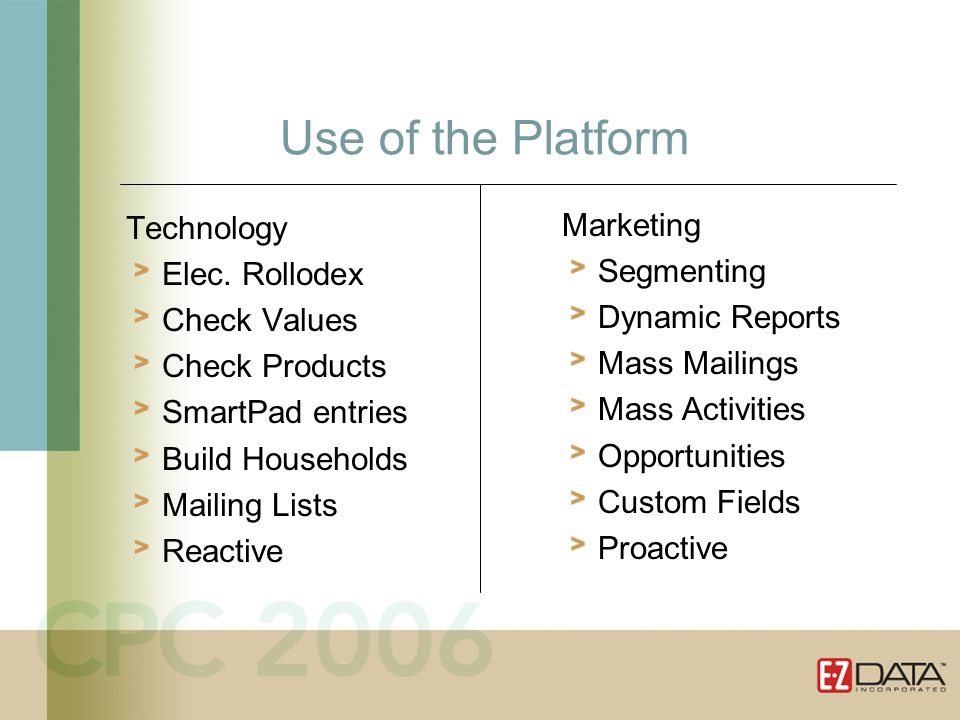 Use of the Platform

Technology
> Elec. Rollodex
> Check Values
> Check Products
> SmartPad entries
> Build Households
> Mailing Lists
> Reactive

Marketing
> Segmenting
> Dynamic Reports
> Mass Mailings
> Mass Activities
> Opportunities
> Custom Fields
> Proactive

CPC 2006

E-Z DATA INCORPORATED